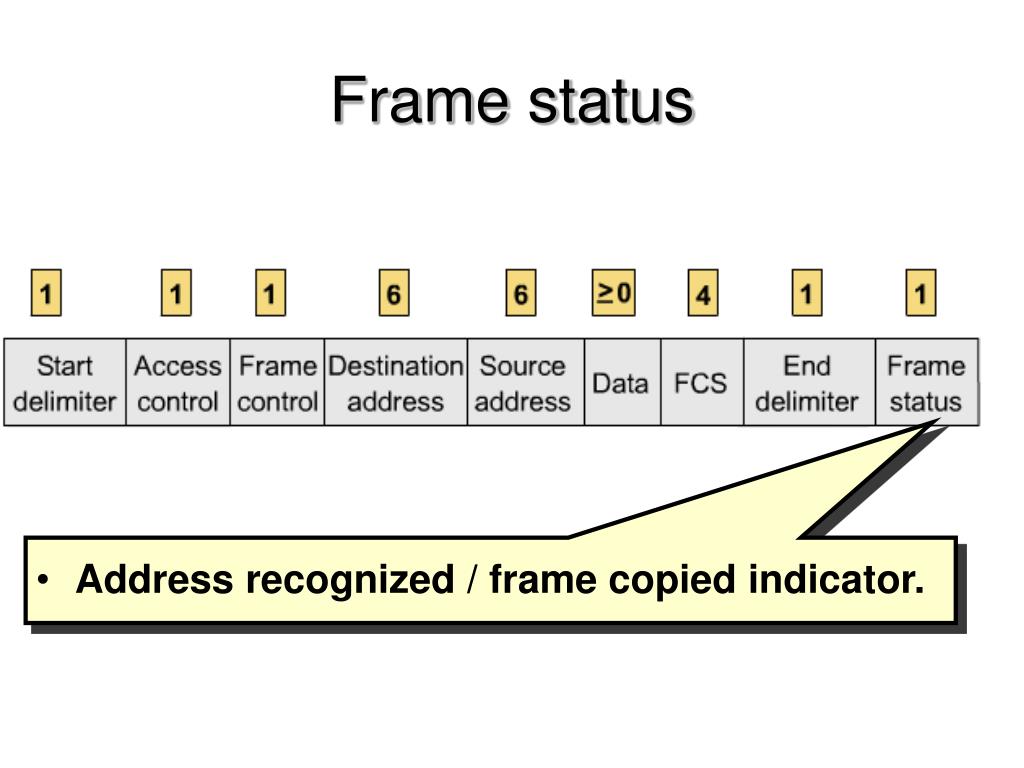 Frame status

| 1 | 1 | 1 | 6 | 6 | $\geq 0$ | 4 | 1 | 1 |
|---|---|---|---|---|---|---|---|---|
| Start delimiter | Access control | Frame control | Destination address | Source address | Data | FCS | End delimiter | Frame status |

• Address recognized / frame copied indicator.